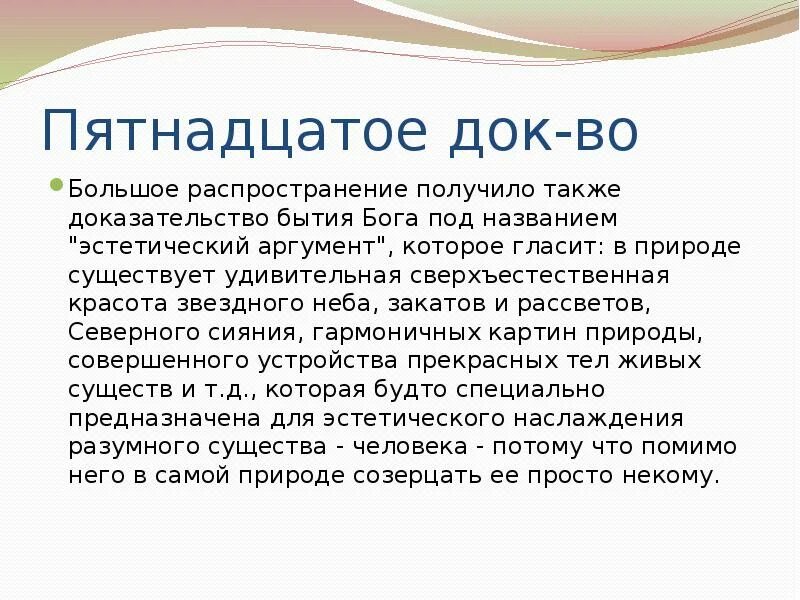 Пятнадцатое док-во

Большое распространение получило также доказательство бытия Бога под названием "эстетический аргумент", которое гласит: в природе существует удивительная сверхъестественная красота звездного неба, закатов и рассветов, Северного сияния, гармоничных картин природы, совершенного устройства прекрасных тел живых существ и т.д., которая будто специально предназначена для эстетического наслаждения разумного существа - человека - потому что помимо него в самой природе созерцать ее просто некому.